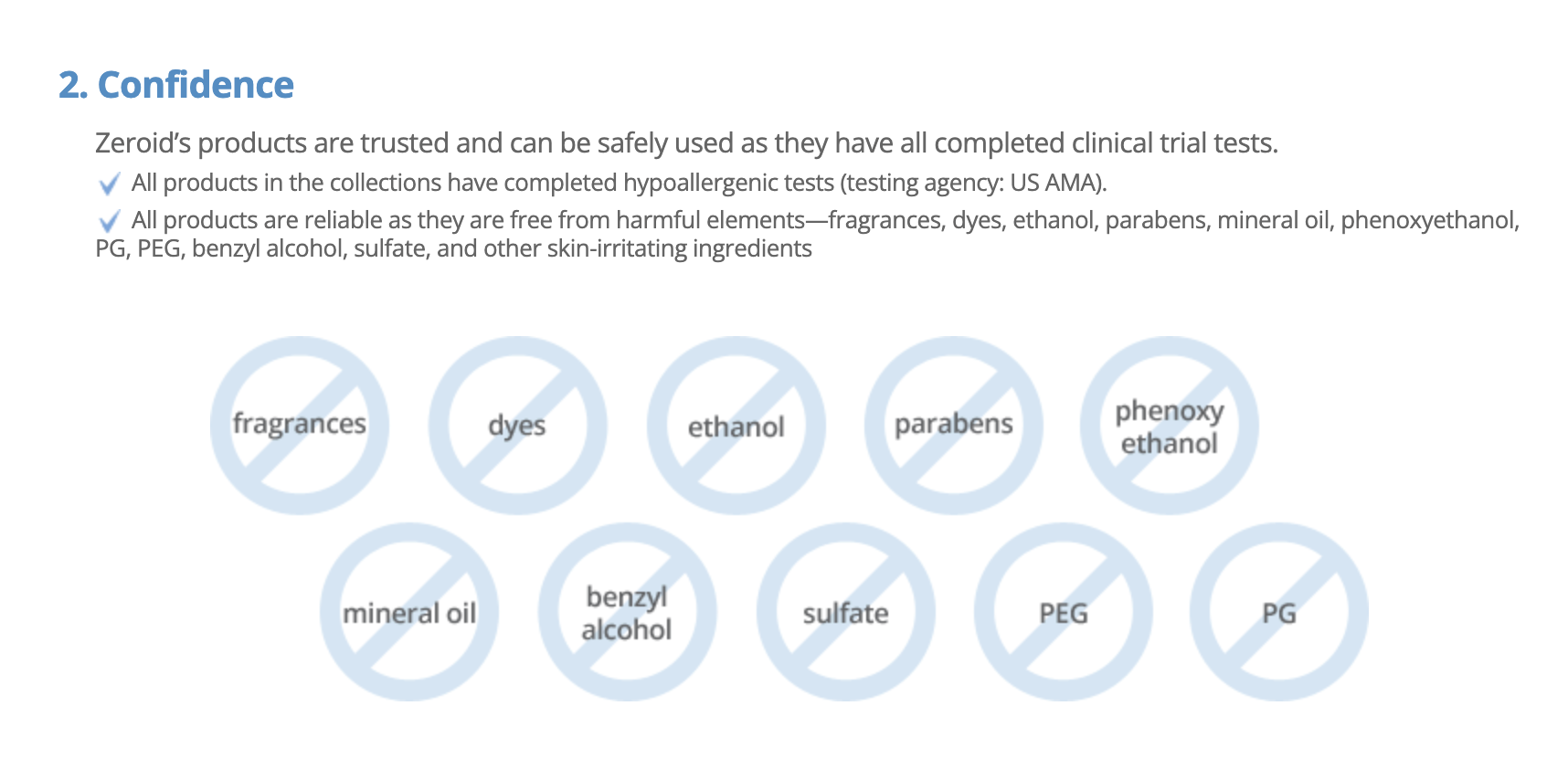 2. Confidence

Zeroid's products are trusted and can be safely used as they have all completed clinical trial tests.

✓ All products in the collections have completed hypoallergenic tests (testing agency: US AMA).

✓ All products are reliable as they are free from harmful elements—fragrances, dyes, ethanol, parabens, mineral oil, phenoxyethanol, PG, PEG, benzyl alcohol, sulfate, and other skin-irritating ingredients

fragrances

dyes

ethanol

parabens

phenoxy
ethanol

mineral oil

benzyl
alcohol

sulfate

PEG

PG